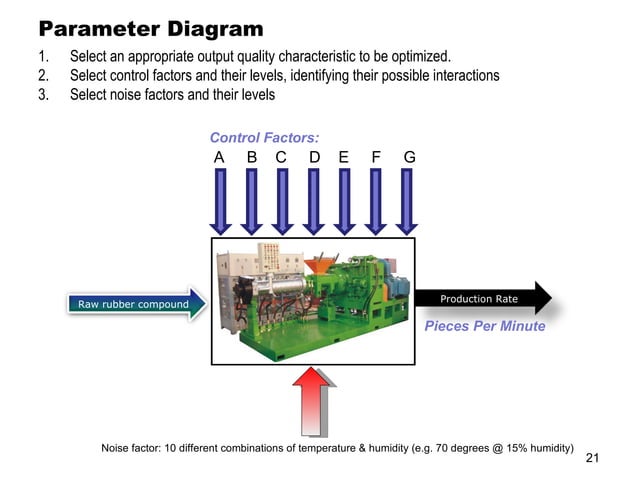 Parameter Diagram

1. Select an appropriate output quality characteristic to be optimized.
2. Select control factors and their levels, identifying their possible interactions
3. Select noise factors and their levels

Control Factors:
A B C D E F G

Raw rubber compound

Production Rate

Pieces Per Minute

Noise factor: 10 different combinations of temperature & humidity (e.g. 70 degrees @ 15% humidity)

21